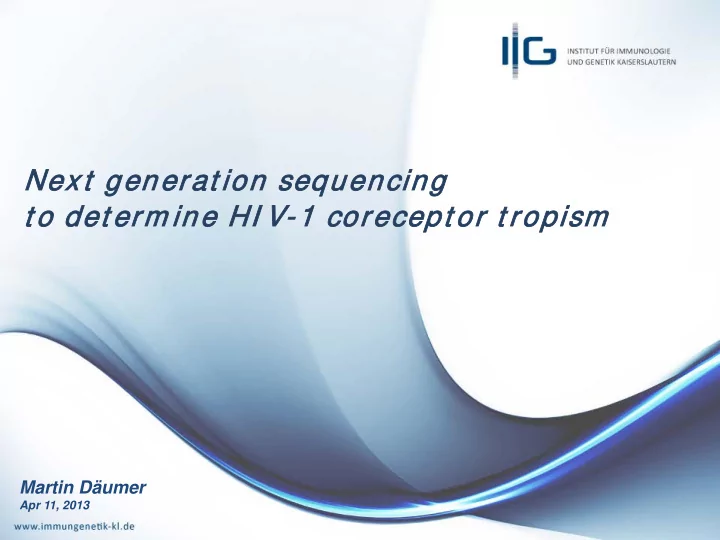 IIG INSTITUT FÜR IMMUNOLOGIE UND GENETIK KAISERSLAUTERN

Next generation sequencing to determine HIV-1 coreceptor tropism

Martin Däumer
Apr 11, 2013

www.immungenetik-kl.de